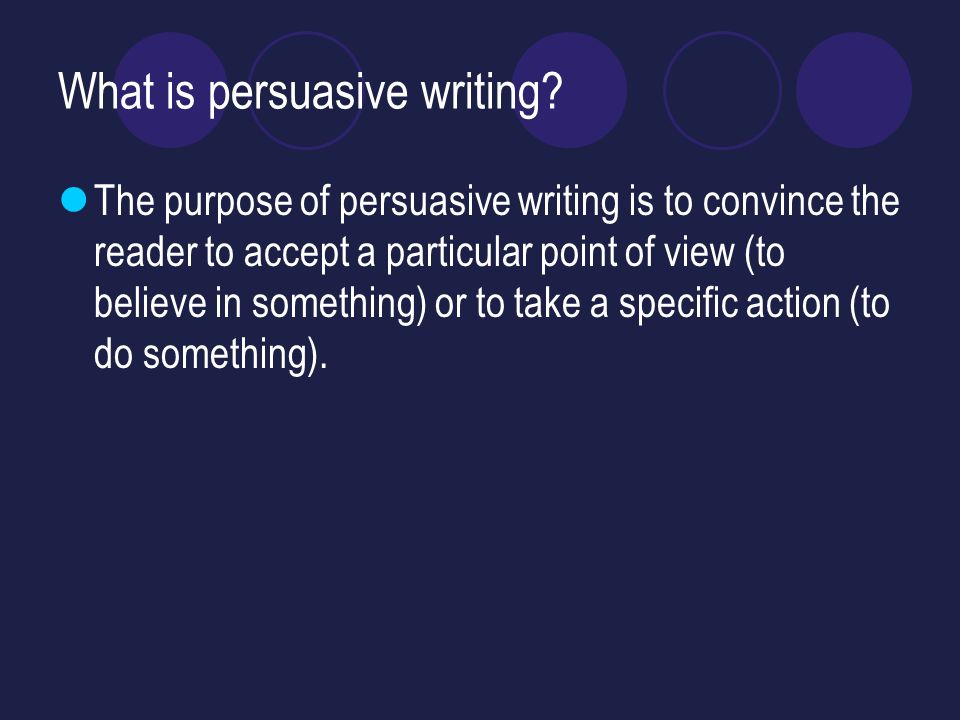 What is persuasive writing?

The purpose of persuasive writing is to convince the reader to accept a particular point of view (to believe in something) or to take a specific action (to do something).